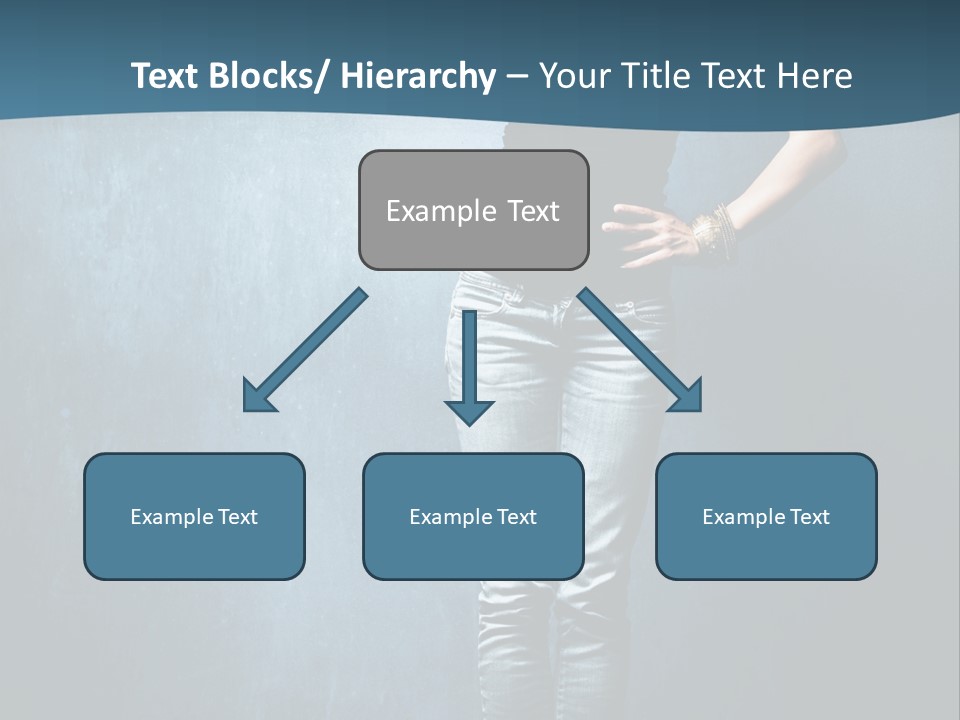 Text Blocks/ Hierarchy – Your Title Text Here

Example Text

Example Text

Example Text

Example Text